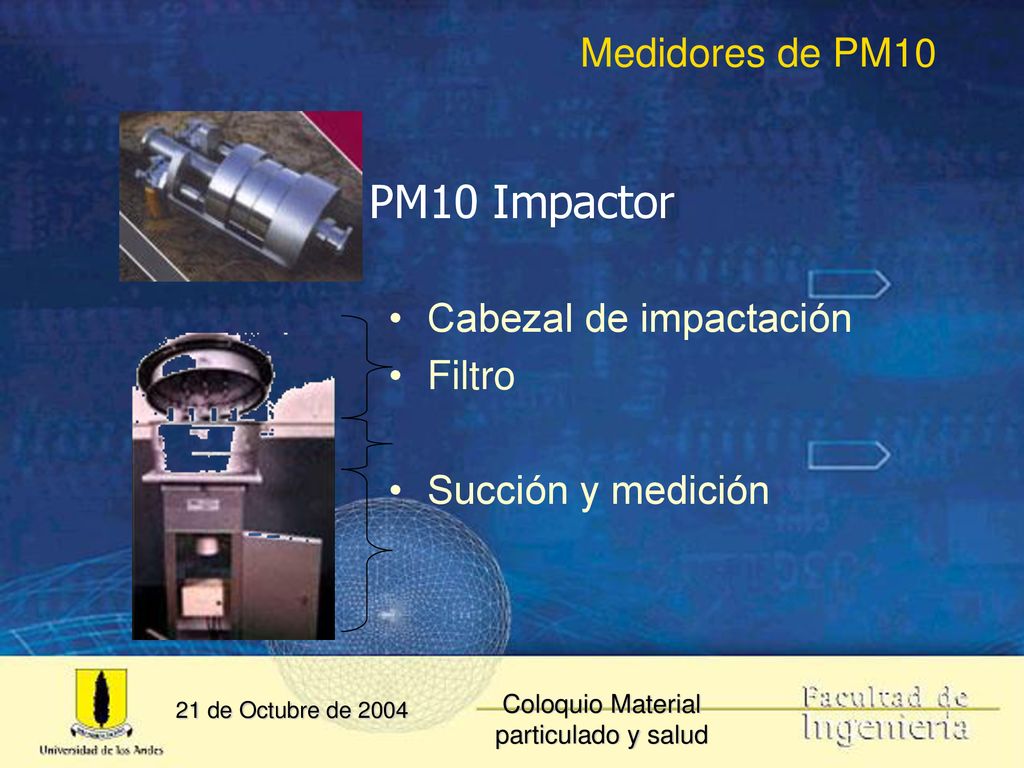 Medidores de PM10

PM10 Impactor

• Cabezal de impactación
• Filtro

• Succión y medición

Universidad de los Andes

21 de Octubre de 2004

Coloquio Material particulado y salud

Facultad de Ingeniería